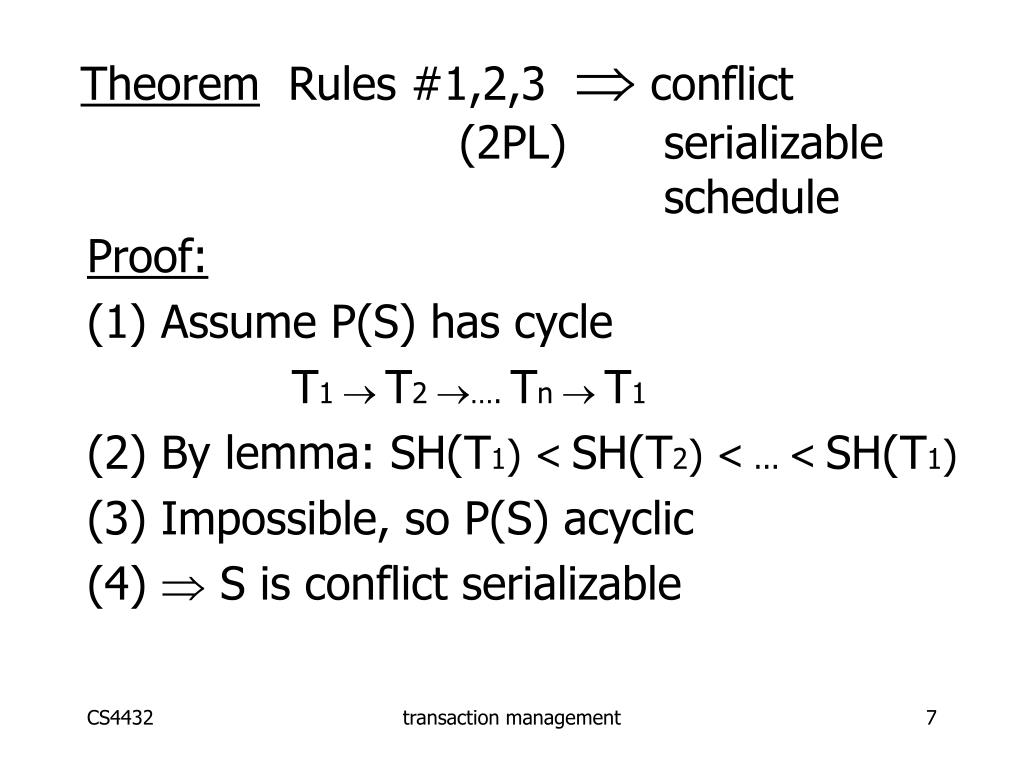 Theorem Rules #1,2,3 $\Rightarrow$ conflict
(2PL) serializable
schedule

Proof:
(1) Assume P(S) has cycle
$T_1 \rightarrow T_2 \rightarrow .... T_n \rightarrow T_1$
(2) By lemma: $SH(T_1) < SH(T_2) < ... < SH(T_1)$
(3) Impossible, so P(S) acyclic
(4) $\Rightarrow$ S is conflict serializable

CS4432 transaction management 7